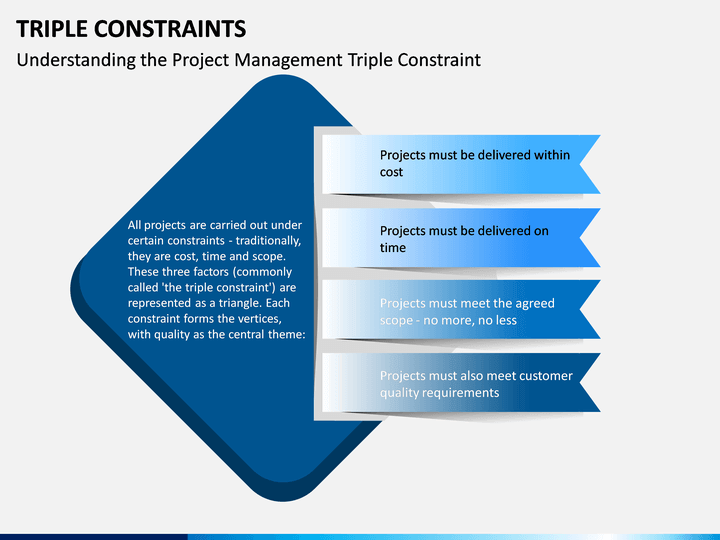 TRIPLE CONSTRAINTS

Understanding the Project Management Triple Constraint

All projects are carried out under certain constraints - traditionally, they are cost, time and scope. These three factors (commonly called 'the triple constraint') are represented as a triangle. Each constraint forms the vertices, with quality as the central theme:

Projects must be delivered within cost

Projects must be delivered on time

Projects must meet the agreed scope - no more, no less

Projects must also meet customer quality requirements